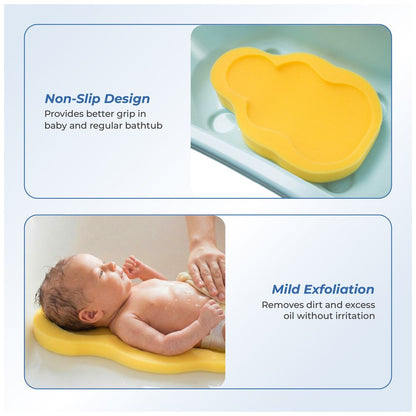 Non-Slip Design
Provides better grip in baby and regular bathtub

Mild Exfoliation
Removes dirt and excess oil without irritation